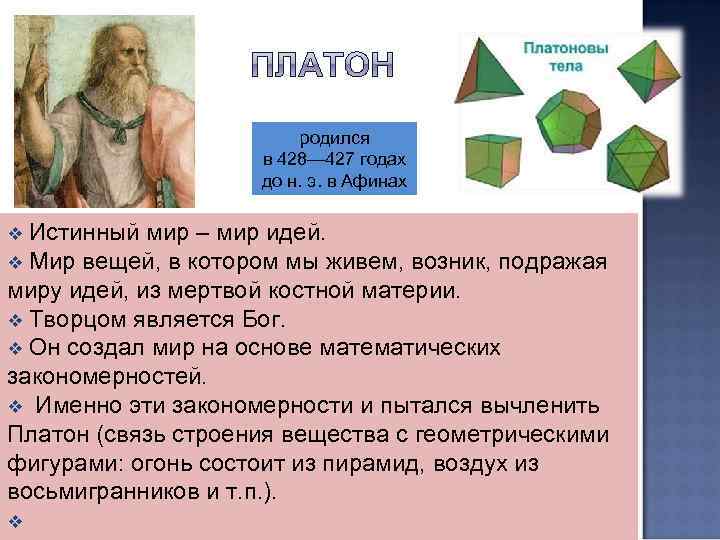 ПЛАТОН

Платоновы тела

родился в 428—427 годах до н. э. в Афинах

❖ Истинный мир – мир идей.
❖ Мир вещей, в котором мы живем, возник, подражая миру идей, из мертвой костной материи.
❖ Творцом является Бог.
❖ Он создал мир на основе математических закономерностей.
❖ Именно эти закономерности и пытался вычленить Платон (связь строения вещества с геометрическими фигурами: огонь состоит из пирамид, воздух из восьмигранников и т.п.).
❖